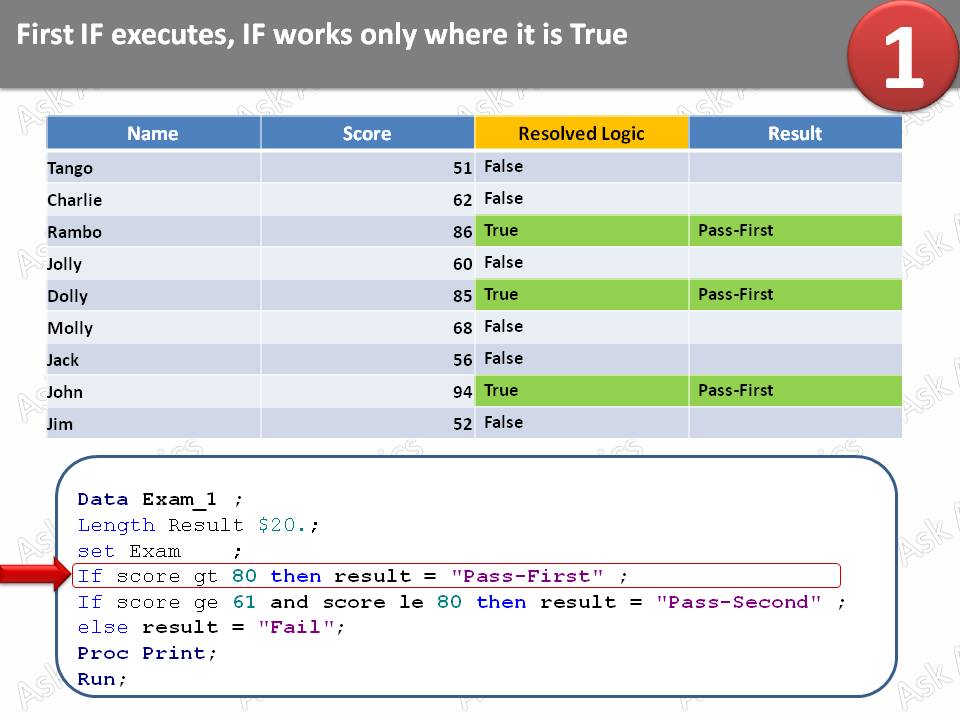 First IF executes, IF works only where it is True

1

| Name | Score | Resolved Logic | Result |
|---|---|---|---|
| Tango | 51 | False | |
| Charlie | 62 | False | |
| Rambo | 86 | True | Pass-First |
| Jolly | 60 | False | |
| Dolly | 85 | True | Pass-First |
| Molly | 68 | False | |
| Jack | 56 | False | |
| John | 94 | True | Pass-First |
| Jim | 52 | False | |

Data Exam_1 ;
Length Result $20.;
set Exam ;
If score gt 80 then result = "Pass-First" ;
If score ge 61 and score le 80 then result = "Pass-Second" ;
else result = "Fail";
Proc Print;
Run;